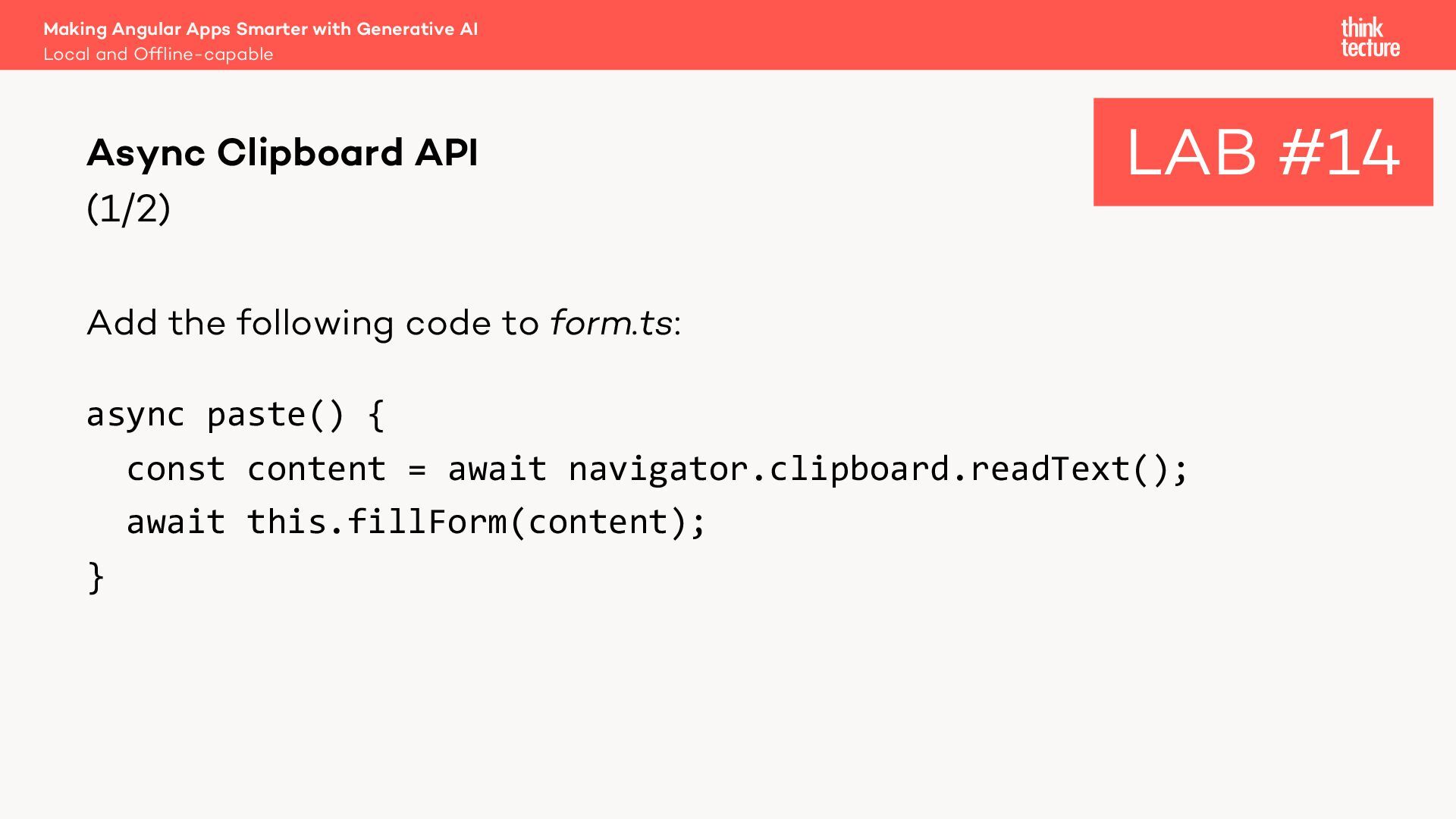 Making Angular Apps Smarter with Generative AI
Local and Offline-capable

think
tecture

Async Clipboard API
(1/2)

LAB #14

Add the following code to form.ts:

async paste() {
  const content = await navigator.clipboard.readText();
  await this.fillForm(content);
}